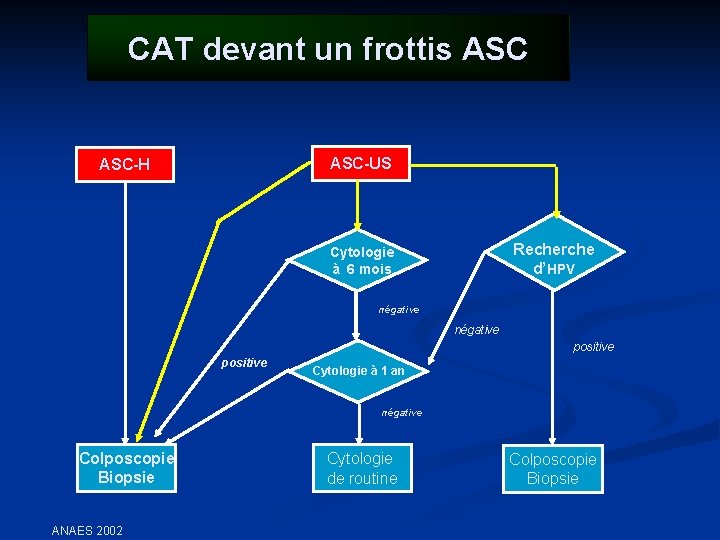 CAT devant un frottis ASC

ASC-H

ASC-US

Cytologie à 6 mois

Recherche d'HPV

négative

négative

positive

positive

Cytologie à 1 an

négative

Colposcopie Biopsie

Cytologie de routine

Colposcopie Biopsie

ANAES 2002